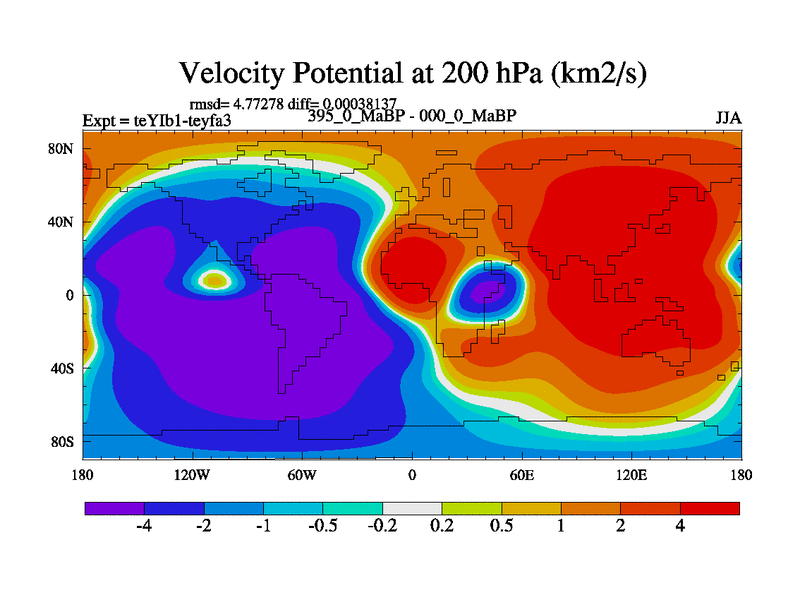 Velocity Potential at 200 hPa (km2/s)

rmsd= 4.77278 diff= 0.00038137

Expt = teYIb1-teyfa3

395_0_MaBP - 000_0_MaBP

JJA

80N
40N
0
40S
80S

180 120W 60W 0 60E 120E 180

-4 -2 -1 -0.5 -0.2 0.2 0.5 1 2 4